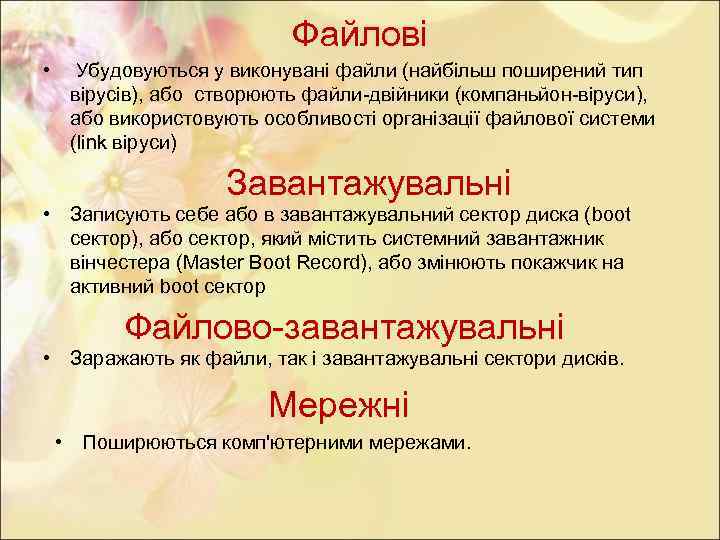 Файлові

• Убудовуються у виконувані файли (найбільш поширений тип вірусів), або створюють файли-двійники (компаньйон-віруси), або використовують особливості організації файлової системи (link віруси)

Завантажувальні

• Записують себе або в завантажувальний сектор диска (boot сектор), або сектор, який містить системний завантажник вінчестера (Master Boot Record), або змінюють покажчик на активний boot сектор

Файлово-завантажувальні

• Заражають як файли, так і завантажувальні сектори дисків.

Мережні

• Поширюються комп'ютерними мережами.